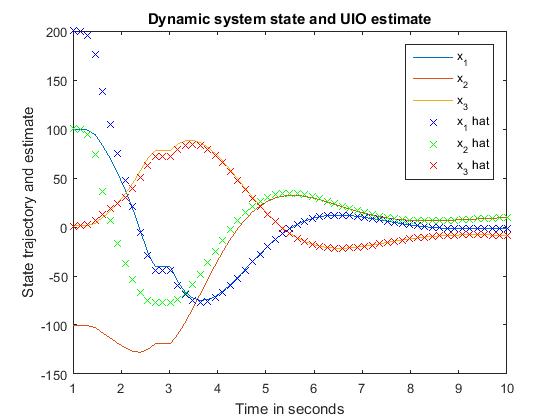 Dynamic system state and UIO estimate

State trajectory and estimate

200
150
100
50
0
-50
-100
-150

1 2 3 4 5 6 7 8 9 10

Time in seconds

$x_1$
$x_2$
$x_3$
$x_1$ hat
$x_2$ hat
$x_3$ hat